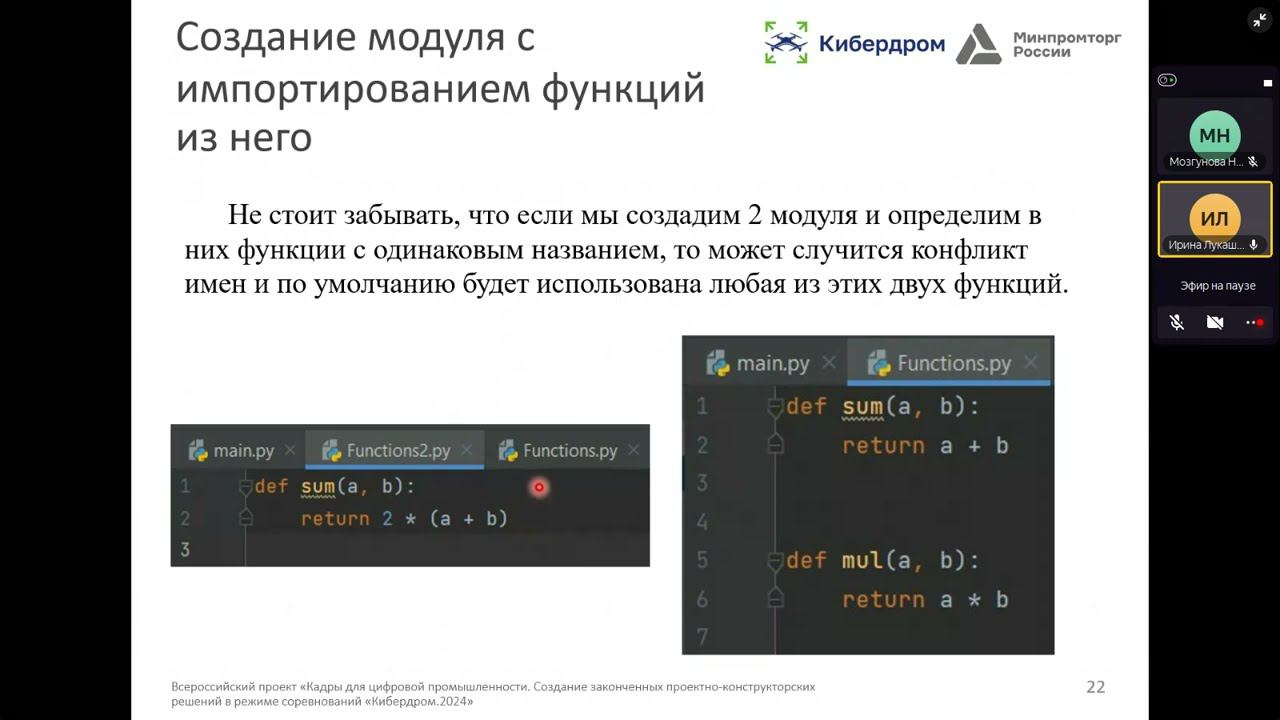 Создание модуля с импортированием функций из него

Кибердром

Минпромторг России

Не стоит забывать, что если мы создадим 2 модуля и определим в них функции с одинаковым названием, то может случится конфликт имен и по умолчанию будет использована любая из этих двух функций.

main.py × Functions2.py × Functions.py

1 def sum(a, b):
2     return 2 * (a + b)
3

main.py × Functions.py ×

1 def sum(a, b):
2     return a + b
3
4
5 def mul(a, b):
6     return a * b
7

Всероссийский проект «Кадры для цифровой промышленности. Создание законченных проектно-конструкторских решений в режиме соревнований «Кибердром.2024»

22

МН
Мозгунова Н...

ИЛ
Ирина Лукаш...

Эфир на паузе